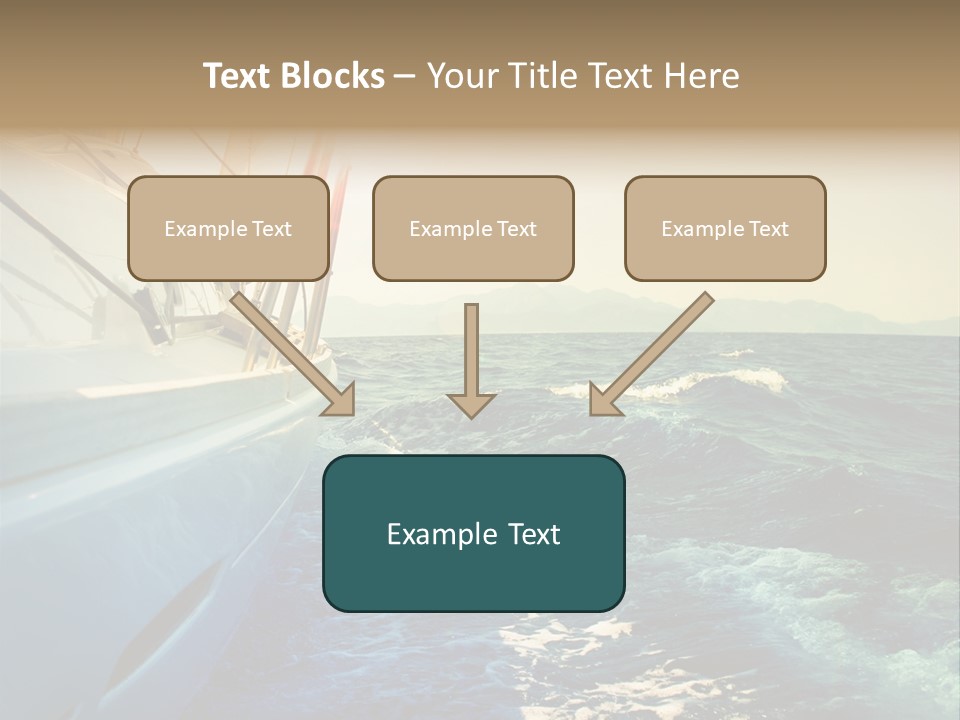 Text Blocks – Your Title Text Here

Example Text

Example Text

Example Text

Example Text